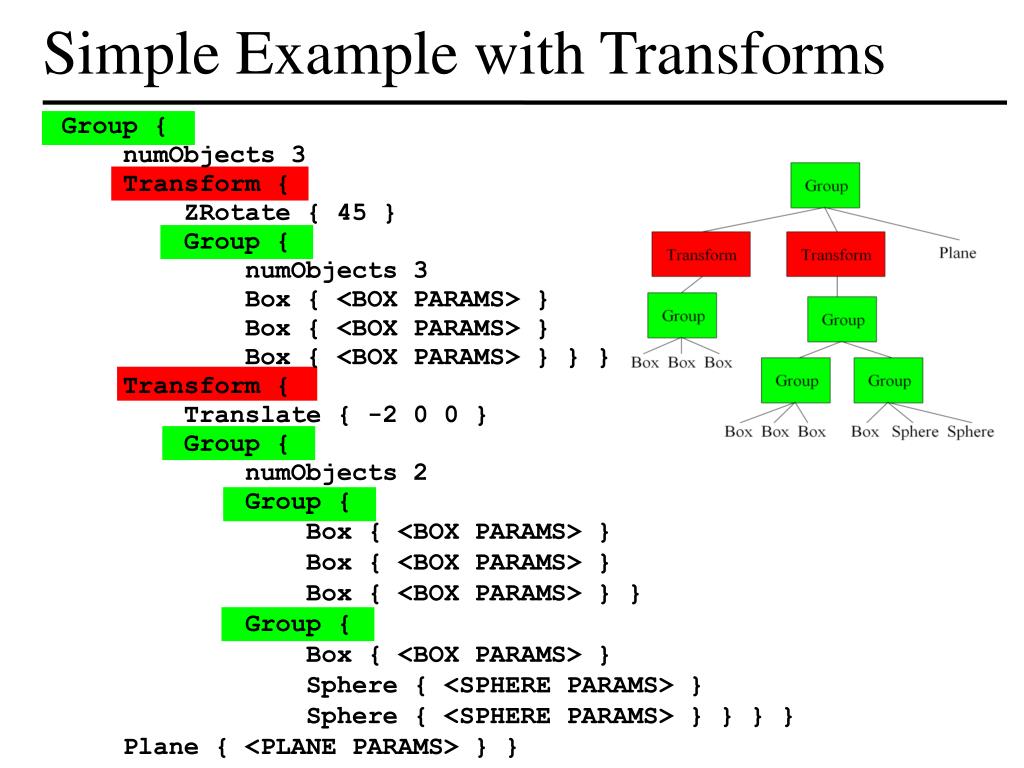 Simple Example with Transforms

Group {
numObjects 3
Transform {
ZRotate { 45 }
Group {
numObjects 3
Box { <BOX PARAMS> }
Box { <BOX PARAMS> }
Box { <BOX PARAMS> } } }
Transform {
Translate { -2 0 0 }
Group {
numObjects 2
Group {
Box { <BOX PARAMS> }
Box { <BOX PARAMS> }
Box { <BOX PARAMS> } }
Group {
Box { <BOX PARAMS> }
Sphere { <SPHERE PARAMS> }
Sphere { <SPHERE PARAMS> } } } }
Plane { <PLANE PARAMS> } }

Group
Transform
Transform
Plane
Group
Group
Box Box Box
Group
Group
Box Box Box
Box Sphere Sphere